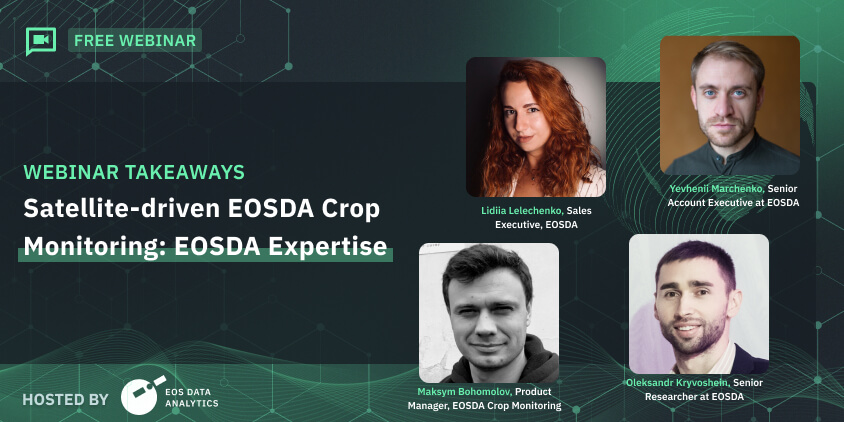 FREE WEBINAR

WEBINAR TAKEAWAYS

Satellite-driven EOSDA Crop Monitoring: EOSDA Expertise

Lidiia Lelechenko, Sales Executive, EOSDA

Yevhenii Marchenko, Senior Account Executive at EOSDA

Maksym Bohomolov, Product Manager, EOSDA Crop Monitoring

Oleksandr Kryvoshein, Senior Researcher at EOSDA

HOSTED BY EOS DATA ANALYTICS